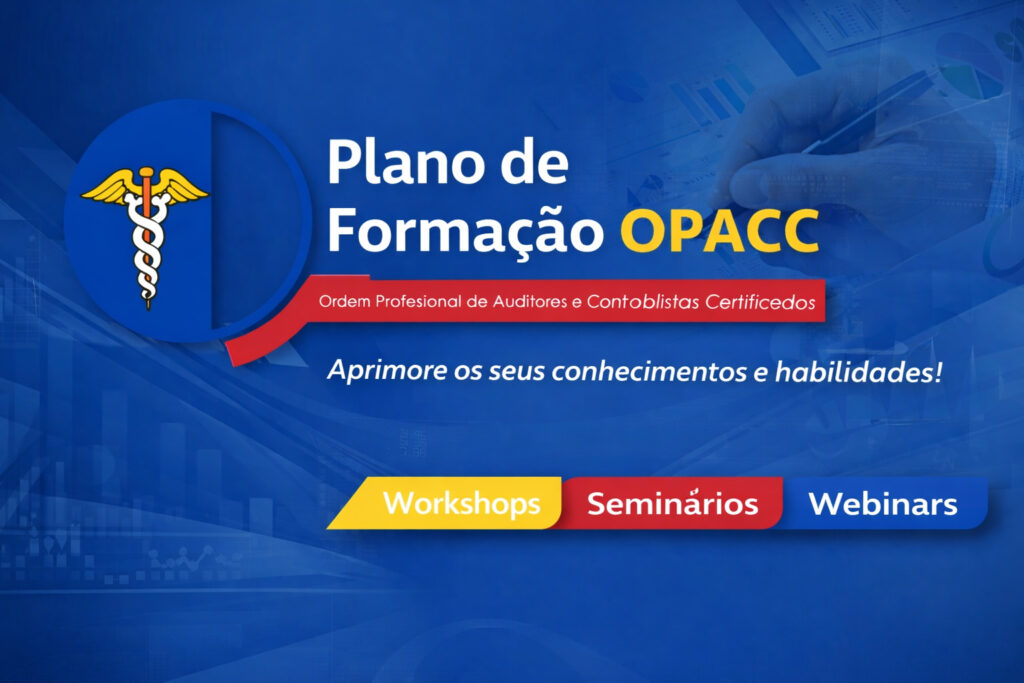 Plano de Formação OPACC

Ordem Profesional de Auditores e Contoblistas Certificedos

Aprimore os seus conhecimentos e habilidades!

Workshops Seminários Webinars